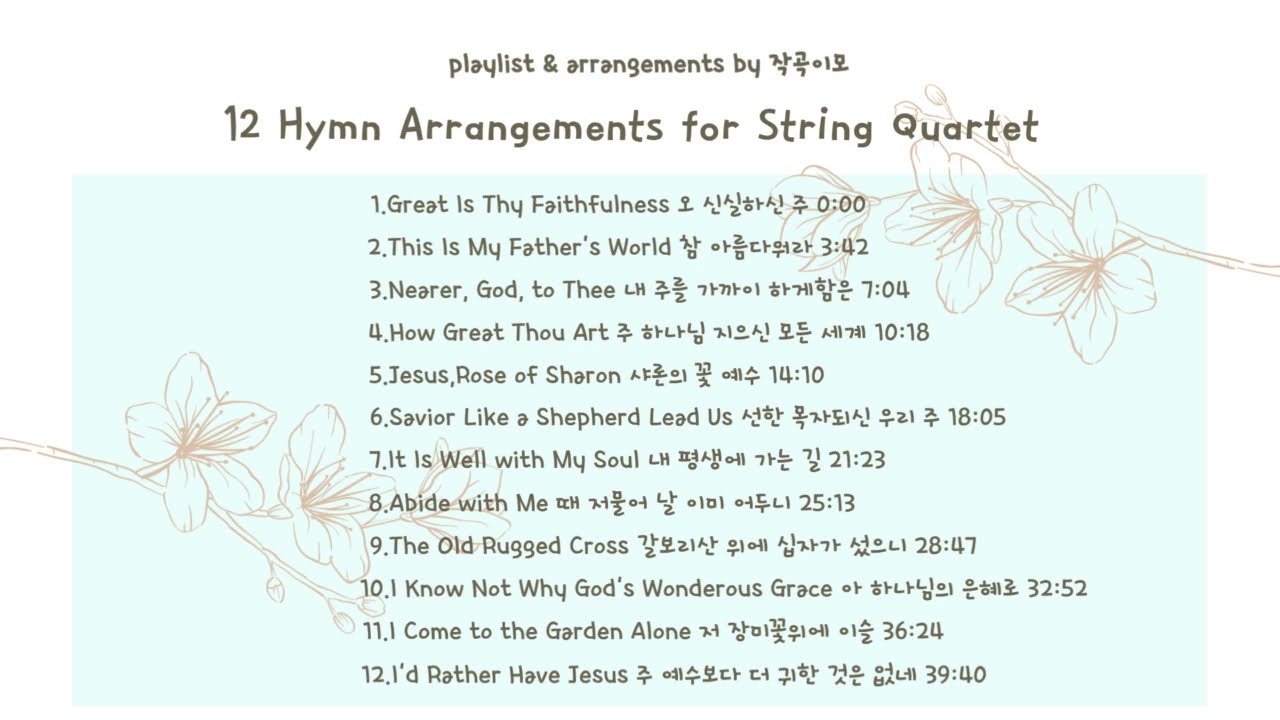 playlist & arrangements by 작곡이모

12 Hymn Arrangements for String Quartet

1.Great Is Thy Faithfulness 오 신실하신 주 0:00
2.This Is My Father's World 참 아름다워라 3:42
3.Nearer, God, to Thee 내 주를 가까이 하게함은 7:04
4.How Great Thou Art 주 하나님 지으신 모든 세계 10:18
5.Jesus,Rose of Sharon 샤론의 꽃 예수 14:10
6.Savior Like a Shepherd Lead Us 선한 목자되신 우리 주 18:05
7.It Is Well with My Soul 내 평생에 가는 길 21:23
8.Abide with Me 때 저물어 날 이미 어두니 25:13
9.The Old Rugged Cross 갈보리산 위에 십자가 섰으니 28:47
10.I Know Not Why God's Wonderous Grace 아 하나님의 은혜로 32:52
11.I Come to the Garden Alone 저 장미꽃위에 이슬 36:24
12.I'd Rather Have Jesus 주 예수보다 더 귀한 것은 없네 39:40